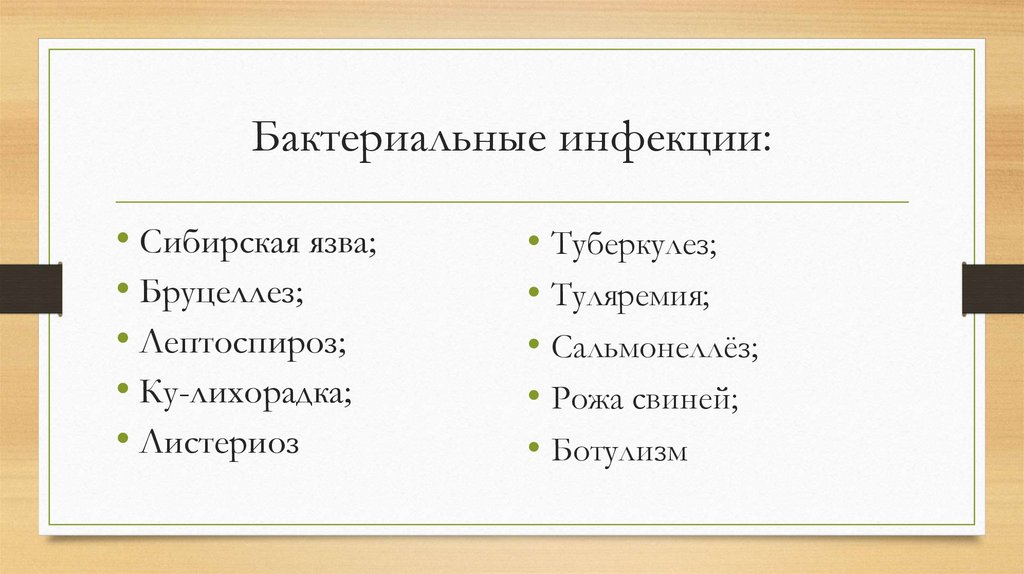 Бактериальные инфекции:

• Сибирская язва;
• Бруцеллез;
• Лептоспироз;
• Ку-лихорадка;
• Листериоз

• Туберкулез;
• Туляремия;
• Сальмонеллёз;
• Рожа свиней;
• Ботулизм